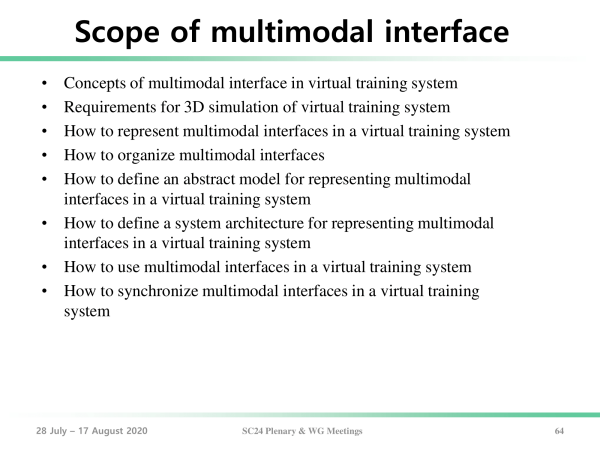 Scope of multimodal interface

• Concepts of multimodal interface in virtual training system
• Requirements for 3D simulation of virtual training system
• How to represent multimodal interfaces in a virtual training system
• How to organize multimodal interfaces
• How to define an abstract model for representing multimodal interfaces in a virtual training system
• How to define a system architecture for representing multimodal interfaces in a virtual training system
• How to use multimodal interfaces in a virtual training system
• How to synchronize multimodal interfaces in a virtual training system

28 July – 17 August 2020 SC24 Plenary & WG Meetings 64